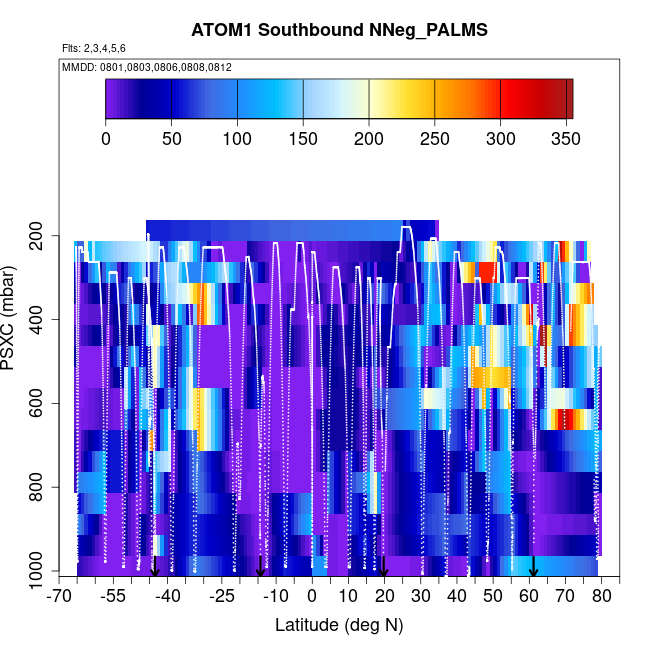 ATOM1 Southbound NNeg_PALMS

Flts: 2,3,4,5,6

MMDD: 0801,0803,0806,0808,0812

0
50
100
150
200
250
300
350

PSXC (mbar)

200
400
600
800
1000

-70
-55
-40
-25
-10
0
10
20
30
40
50
60
70
80

Latitude (deg N)